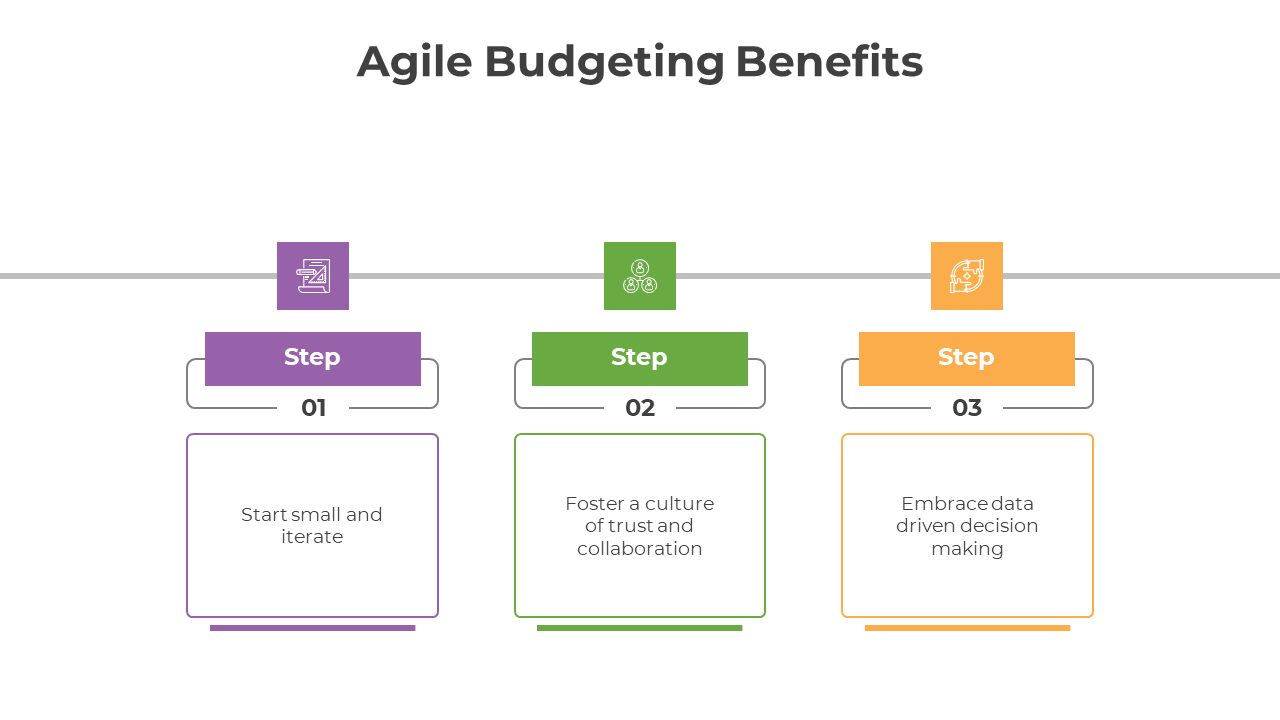 Agile Budgeting Benefits

Step
01
Start small and iterate

Step
02
Foster a culture of trust and collaboration

Step
03
Embrace data driven decision making